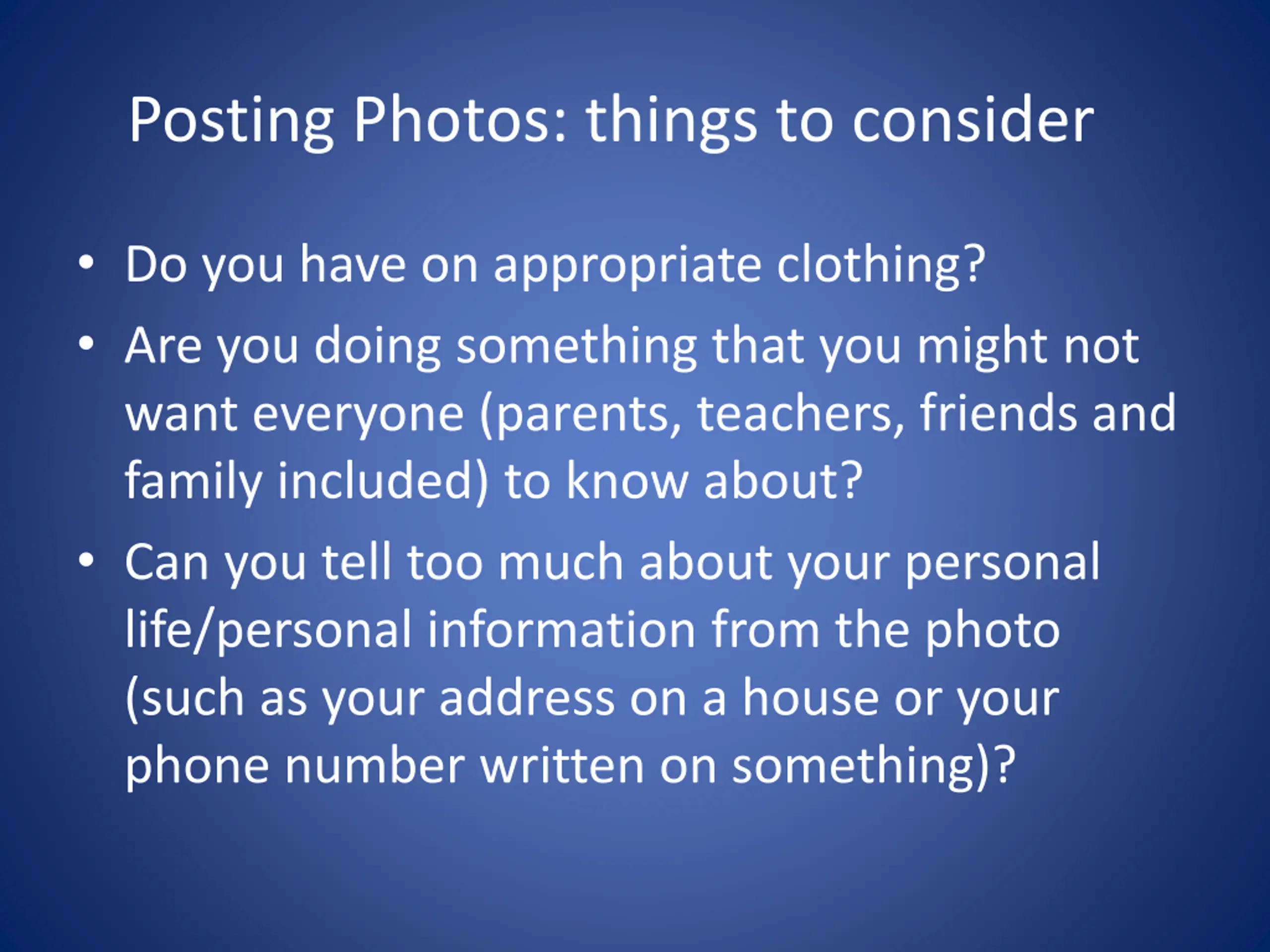 Posting Photos: things to consider

• Do you have on appropriate clothing?
• Are you doing something that you might not want everyone (parents, teachers, friends and family included) to know about?
• Can you tell too much about your personal life/personal information from the photo (such as your address on a house or your phone number written on something)?